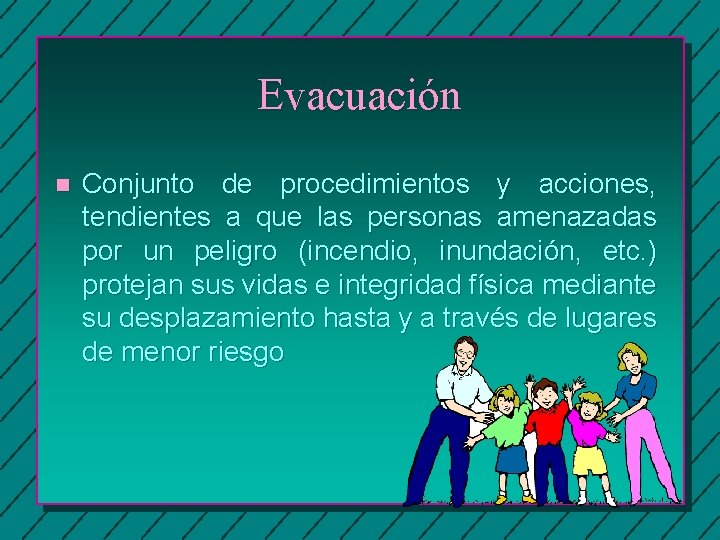 Evacuación

Conjunto de procedimientos y acciones, tendientes a que las personas amenazadas por un peligro (incendio, inundación, etc.) protejan sus vidas e integridad física mediante su desplazamiento hasta y a través de lugares de menor riesgo